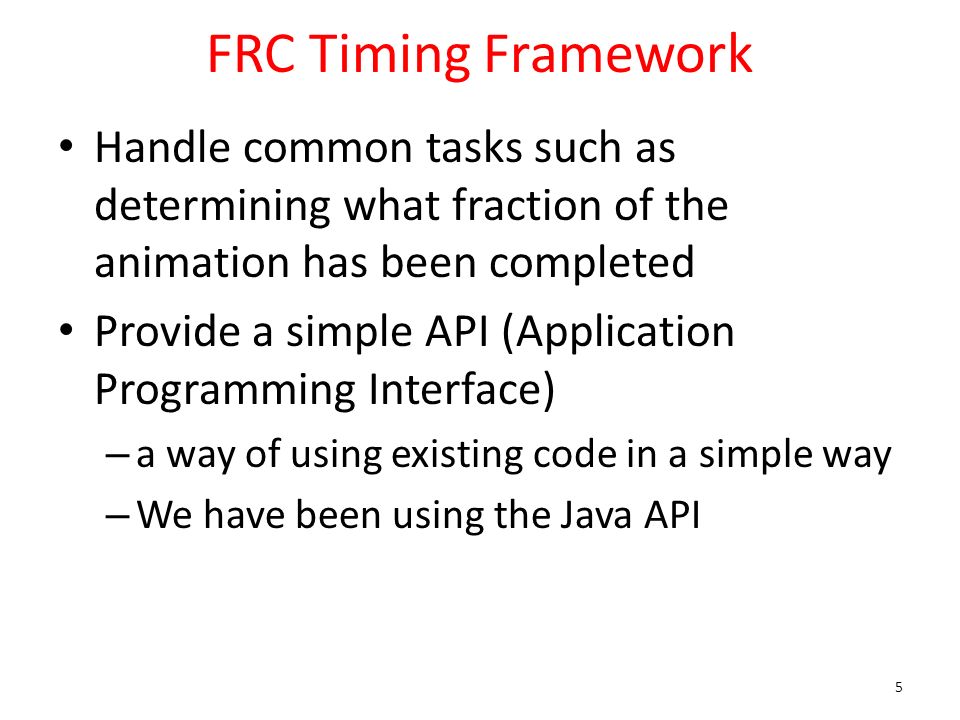 FRC Timing Framework

• Handle common tasks such as determining what fraction of the animation has been completed

• Provide a simple API (Application Programming Interface)

– a way of using existing code in a simple way

– We have been using the Java API

5